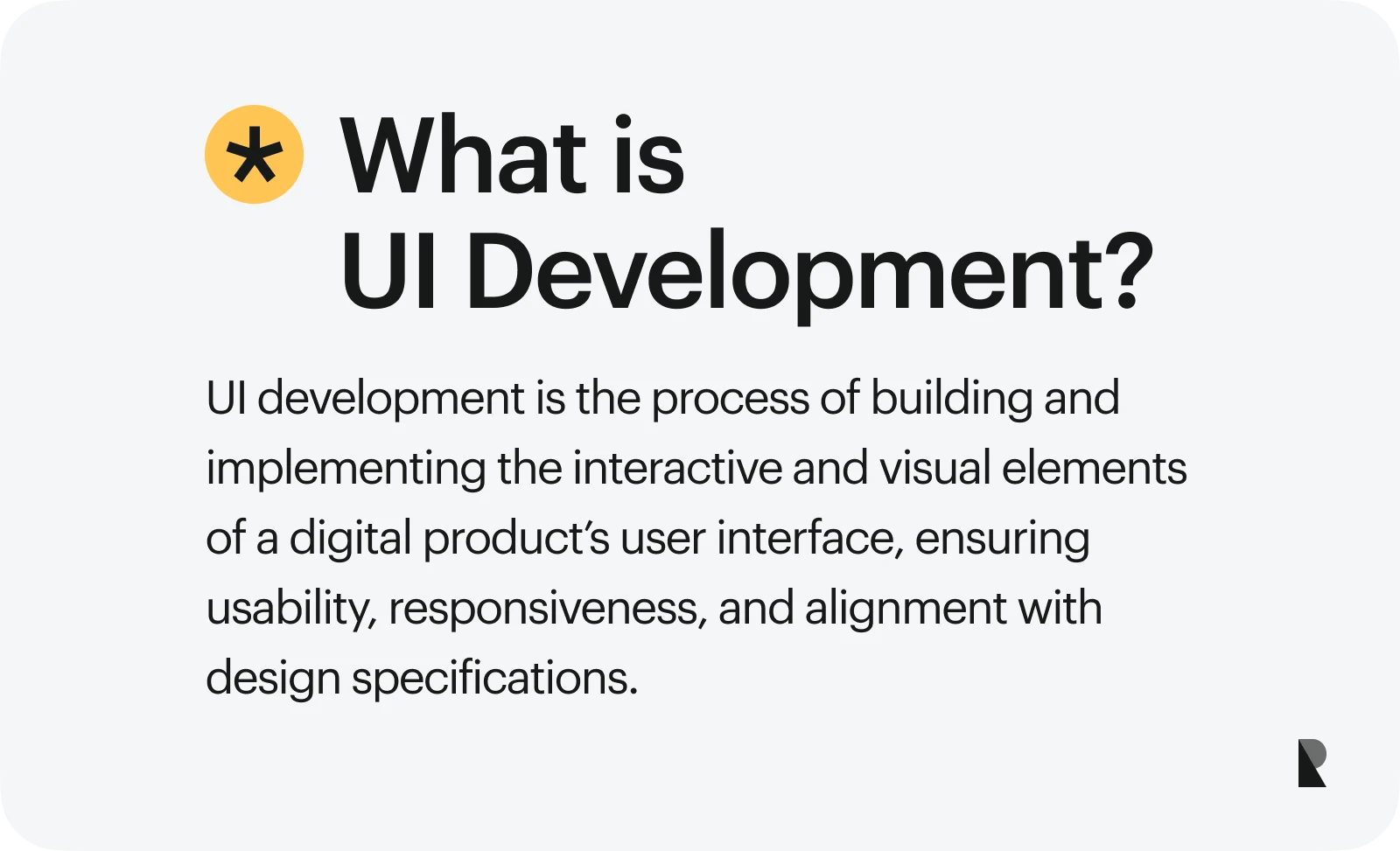 What is UI Development?

UI development is the process of building and implementing the interactive and visual elements of a digital product's user interface, ensuring usability, responsiveness, and alignment with design specifications.